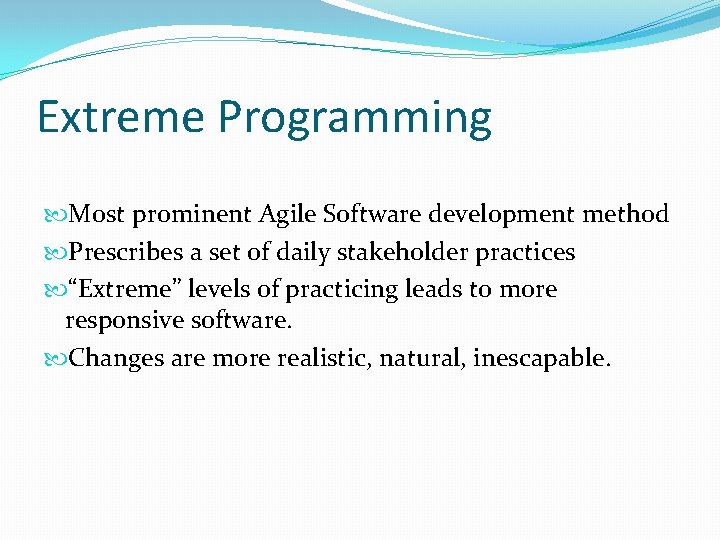 Extreme Programming

Most prominent Agile Software development method

Prescribes a set of daily stakeholder practices

“Extreme” levels of practicing leads to more responsive software.

Changes are more realistic, natural, inescapable.